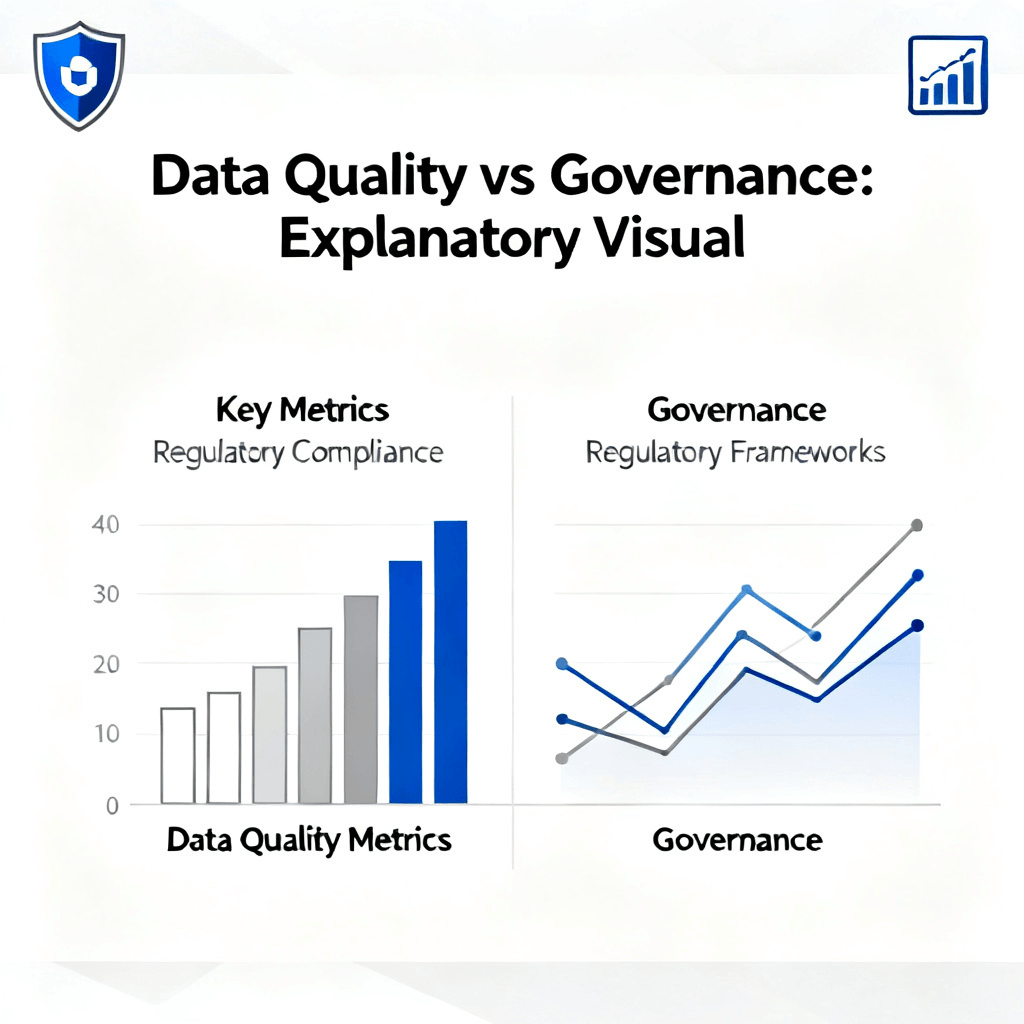 Data Quality vs Governance: Explanatory Visual

Key Metrics
Regulatory Compliance

40
30
20
10
0

Data Quality Metrics

Governance
Regulatory Frameworks

Governance